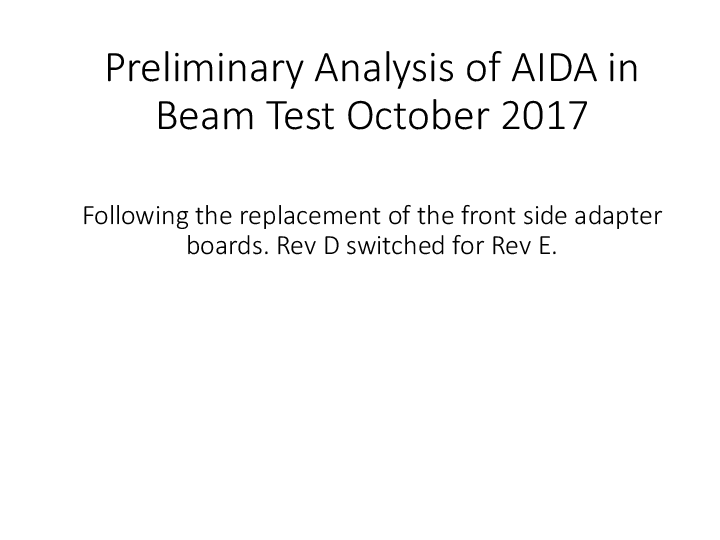 Preliminary Analysis of AIDA in Beam Test October 2017

Following the replacement of the front side adapter boards. Rev D switched for Rev E.